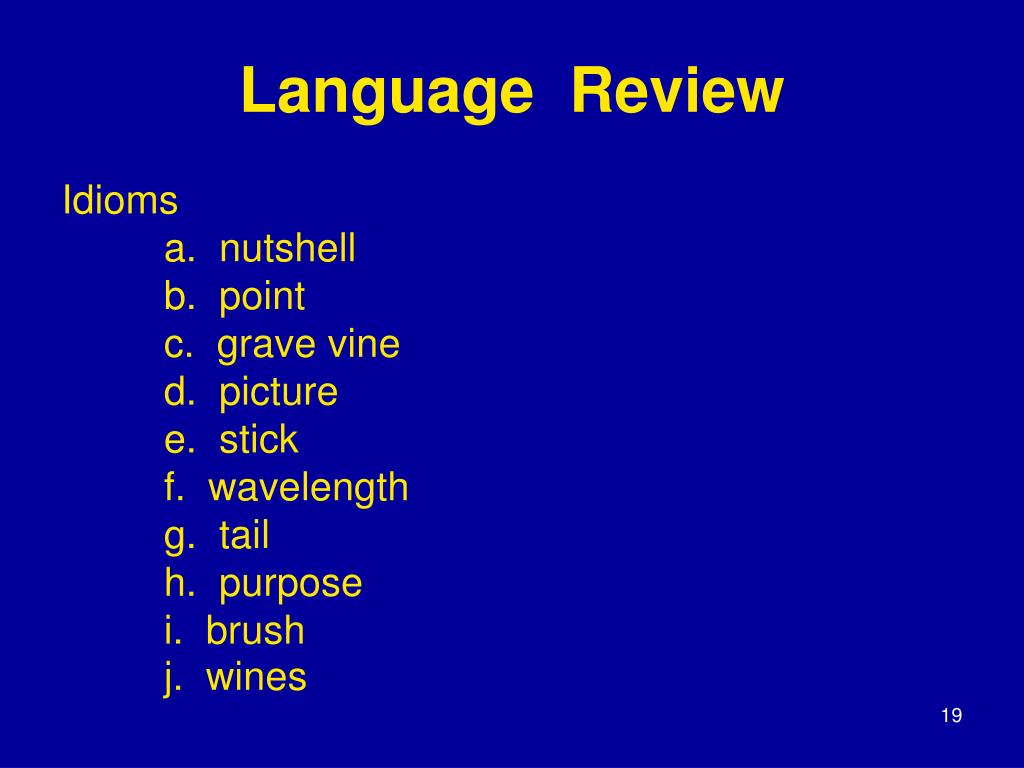 Language Review

Idioms
a. nutshell
b. point
c. grave vine
d. picture
e. stick
f. wavelength
g. tail
h. purpose
i. brush
j. wines

19